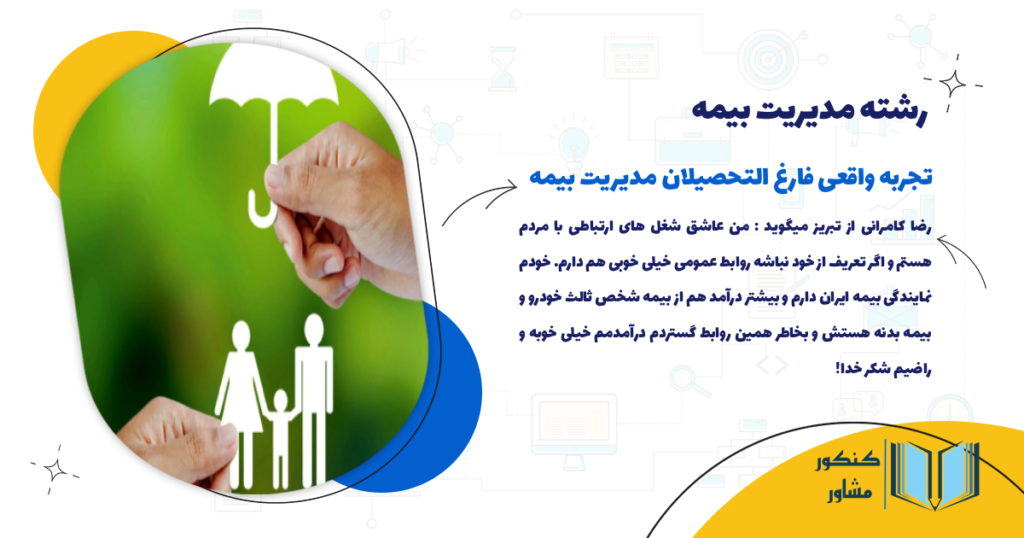 رشته مدیریت بیمه

تجربه واقعی فارغ التحصیلان مدیریت بیمه

رضا کامرانی از تبریز میگوید : من عاشق شغل های ارتباطی با مردم هستم و اگر تعریف از خود نباشه روابط عمومی خیلی خوبی هم دارم. خودم نمایندگی بیمه ایران دارم و بیشتر درآمد هم از بیمه شخص ثالث خودرو و بیمه بدنه هستش و بخاطر همین روابط گستردم درآمدمم خیلی خوبه و راضیم شکر خدا!

کنکور
مشاور